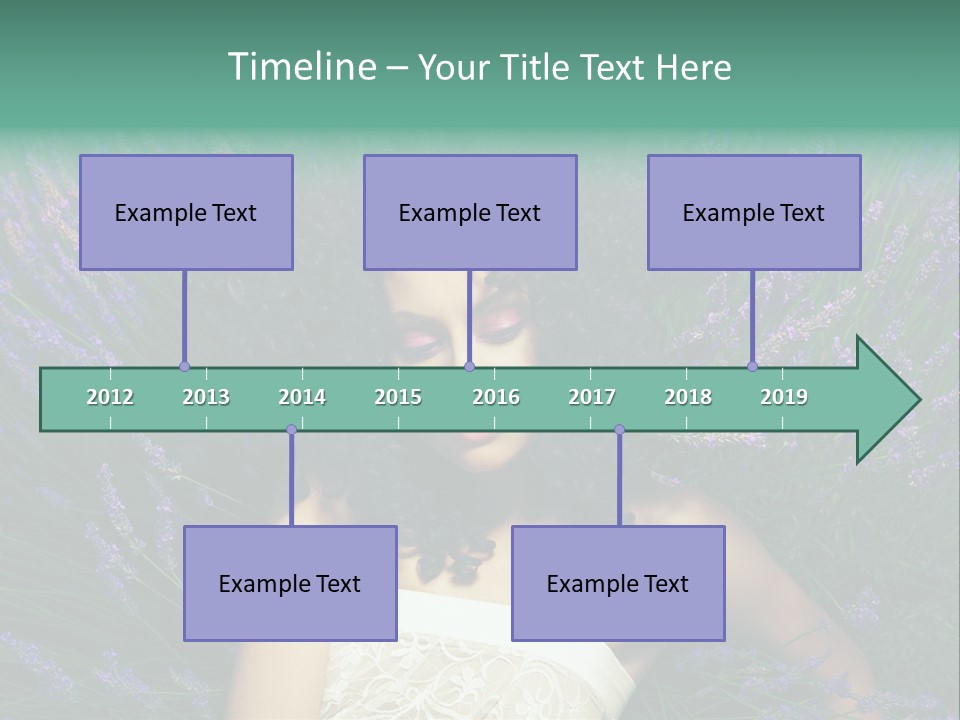 Timeline – Your Title Text Here

Example Text

Example Text

Example Text

2012 2013 2014 2015 2016 2017 2018 2019

Example Text

Example Text